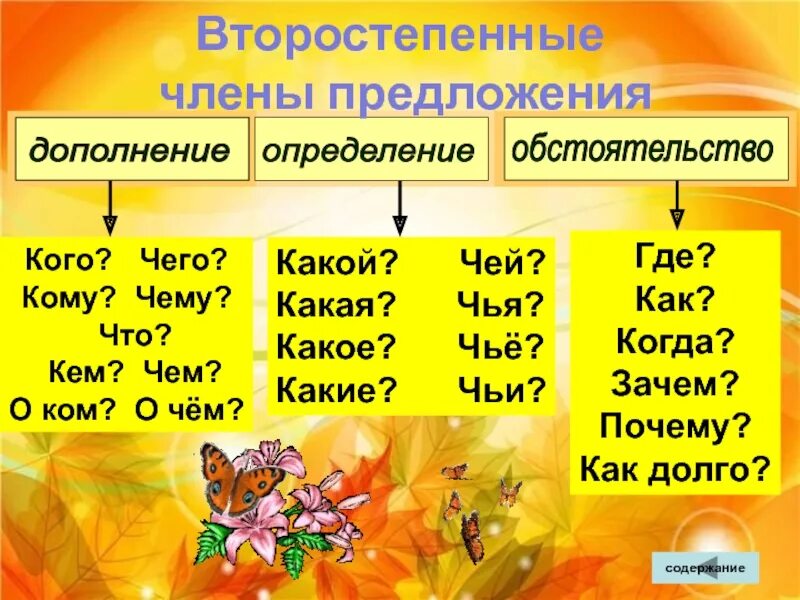 Второстепенные члены предложения

дополнение

определение

обстоятельство

Кого? Чего?
Кому? Чему?
Что?
Кем? Чем?
О ком? О чём?

Какой? Чей?
Какая? Чья?
Какое? Чьё?
Какие? Чьи?

Где?
Как?
Когда?
Зачем?
Почему?
Как долго?

содержание